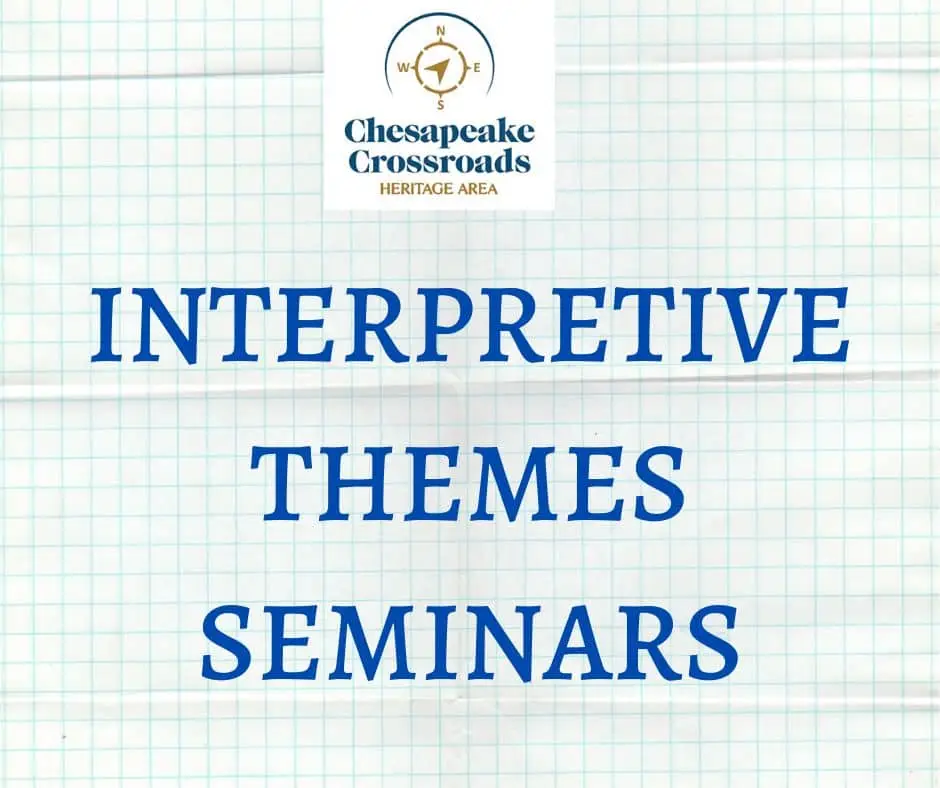 N
W E
S
Chesapeake Crossroads
HERITAGE AREA

INTERPRETIVE THEMES SEMINARS